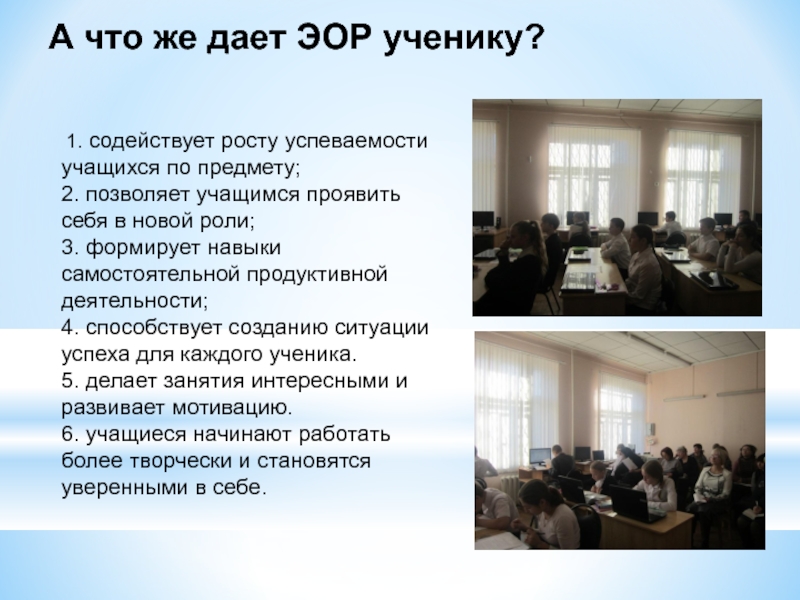 А что же дает ЭОР ученику?

1. содействует росту успеваемости учащихся по предмету;
2. позволяет учащимся проявить себя в новой роли;
3. формирует навыки самостоятельной продуктивной деятельности;
4. способствует созданию ситуации успеха для каждого ученика.
5. делает занятия интересными и развивает мотивацию.
6. учащиеся начинают работать более творчески и становятся уверенными в себе.